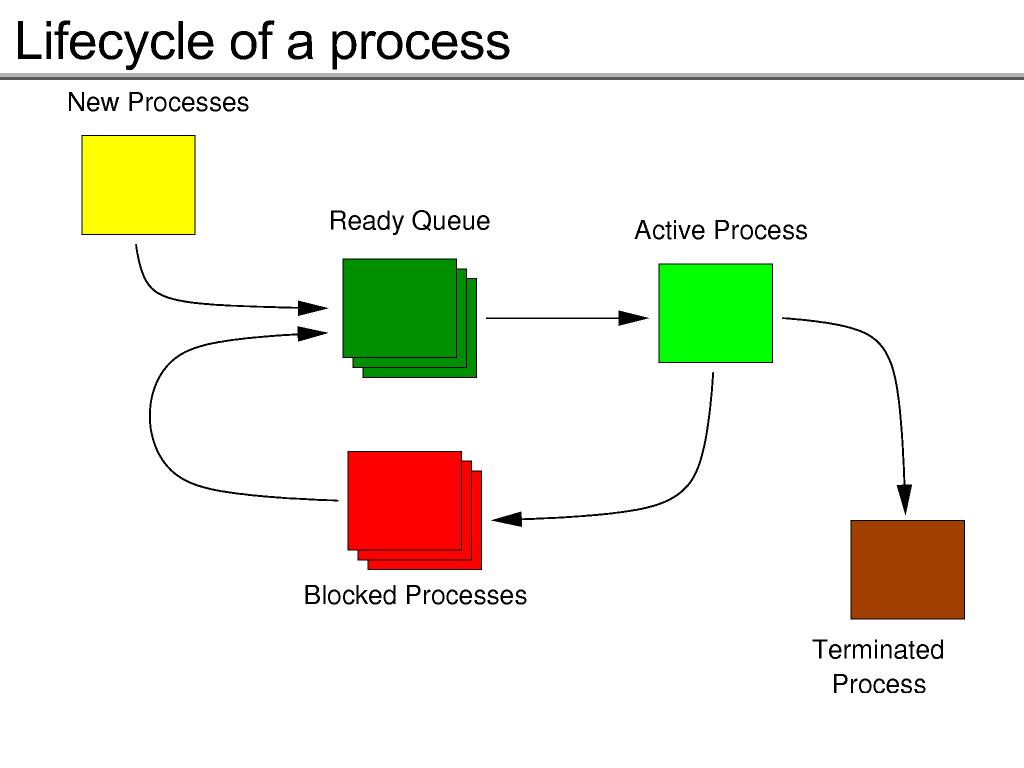 Lifecycle of a process

New Processes

Ready Queue

Active Process

Blocked Processes

Terminated Process